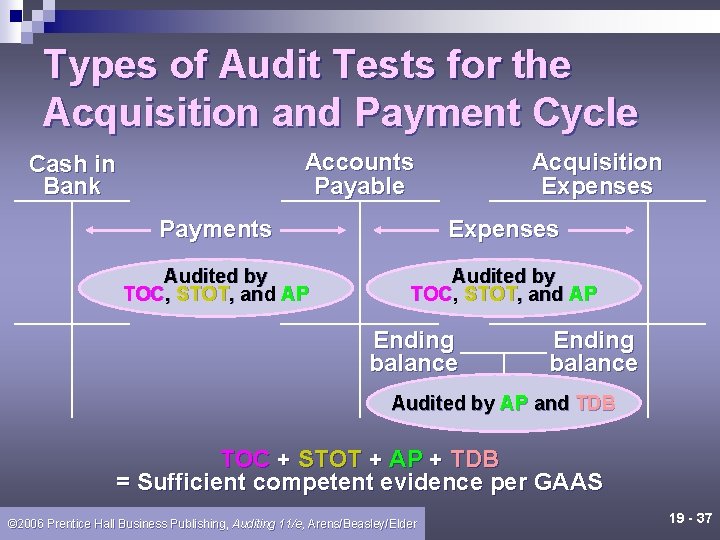 Types of Audit Tests for the Acquisition and Payment Cycle

Cash in Bank

Accounts Payable

Acquisition Expenses

Payments

Expenses

Audited by TOC, STOT, and AP

Audited by TOC, STOT, and AP

Ending balance

Ending balance

Audited by AP and TDB

TOC + STOT + AP + TDB
= Sufficient competent evidence per GAAS

©2006 Prentice Hall Business Publishing, Auditing 11/e, Arens/Beasley/Elder

19 - 37